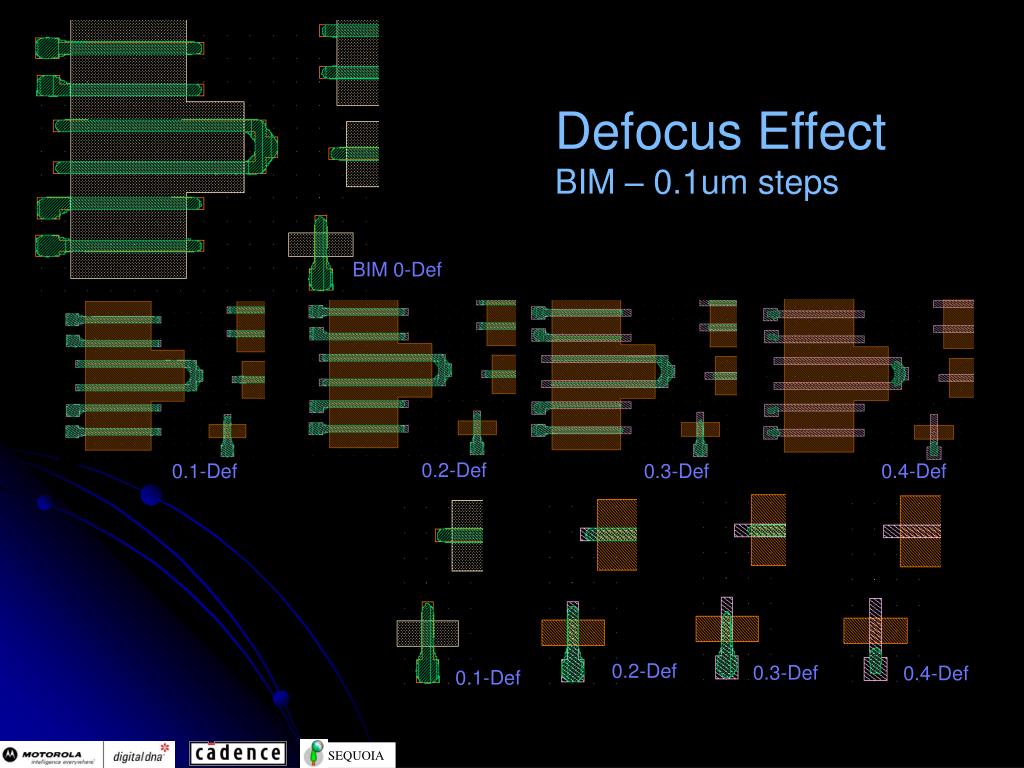 Defocus Effect
BIM – 0.1um steps

BIM 0-Def

0.1-Def

0.2-Def

0.3-Def

0.4-Def

0.1-Def

0.2-Def

0.3-Def

0.4-Def

MOTOROLA
intelligence everywhere

digitaldna

cadence

SEQUOIA